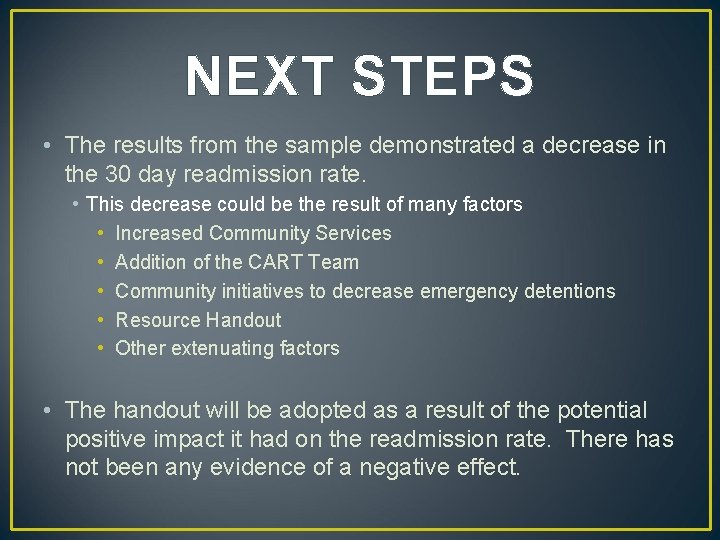 NEXT STEPS

• The results from the sample demonstrated a decrease in the 30 day readmission rate.
  • This decrease could be the result of many factors
    • Increased Community Services
    • Addition of the CART Team
    • Community initiatives to decrease emergency detentions
    • Resource Handout
    • Other extenuating factors

• The handout will be adopted as a result of the potential positive impact it had on the readmission rate. There has not been any evidence of a negative effect.